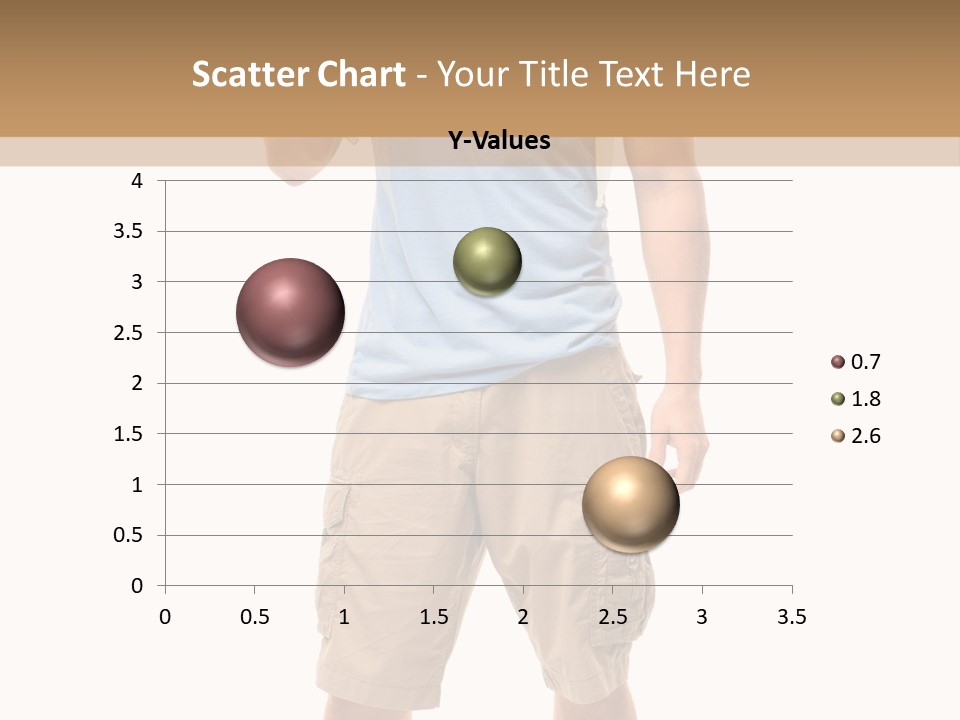 Scatter Chart - Your Title Text Here

Y-Values

4
3.5
3
2.5
2
1.5
1
0.5
0

0 0.5 1 1.5 2 2.5 3 3.5

0.7
1.8
2.6